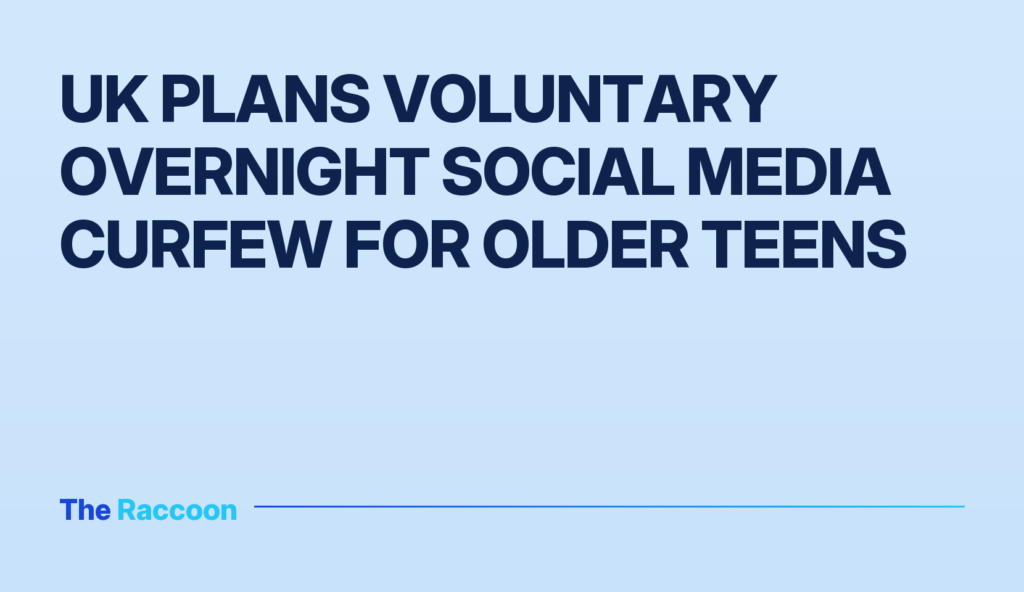 UK PLANS VOLUNTARY OVERNIGHT SOCIAL MEDIA CURFEW FOR OLDER TEENS

The Raccoon